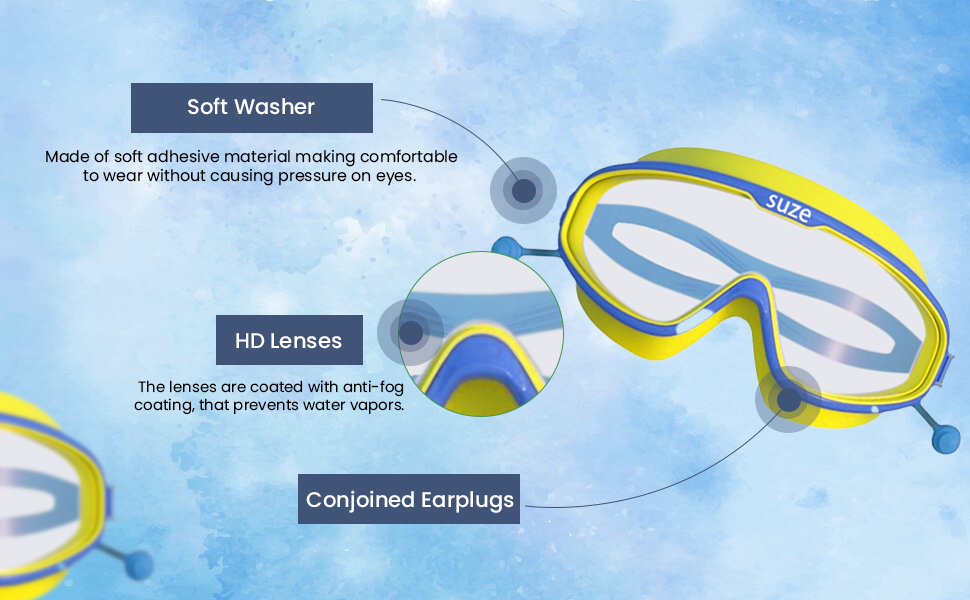 Soft Washer

Made of soft adhesive material making comfortable to wear without causing pressure on eyes.

suze

HD Lenses

The lenses are coated with anti-fog coating, that prevents water vapors.

Conjoined Earplugs